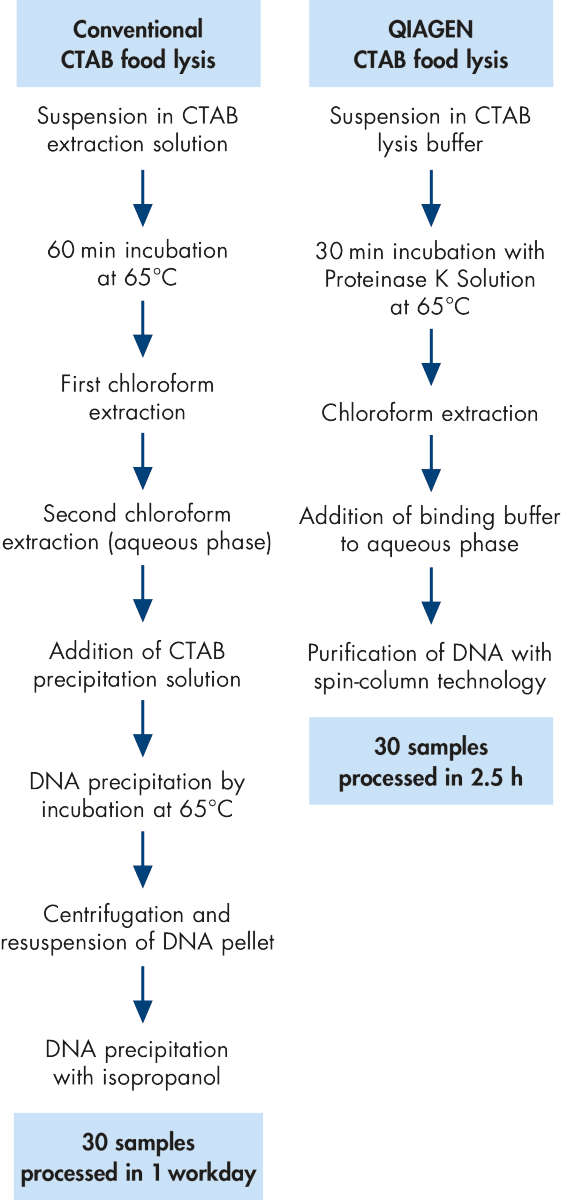 Conventional CTAB food lysis

Suspension in CTAB extraction solution

60 min incubation at 65°C

First chloroform extraction

Second chloroform extraction (aqueous phase)

Addition of CTAB precipitation solution

DNA precipitation by incubation at 65°C

Centrifugation and resuspension of DNA pellet

DNA precipitation with isopropanol

30 samples processed in 1 workday

QIAGEN CTAB food lysis

Suspension in CTAB lysis buffer

30 min incubation with Proteinase K Solution at 65°C

Chloroform extraction

Addition of binding buffer to aqueous phase

Purification of DNA with spin-column technology

30 samples processed in 2.5 h